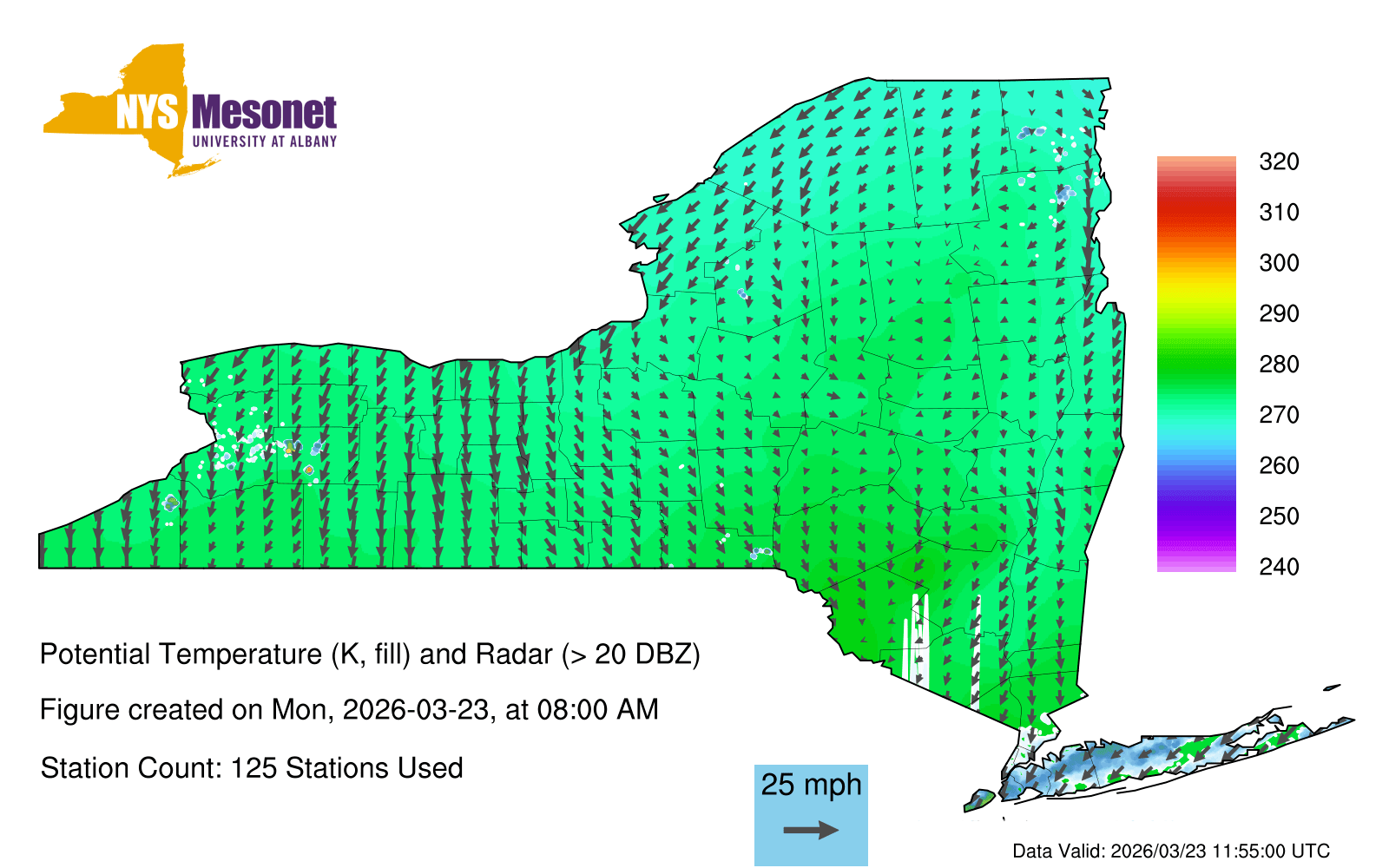 NYS Mesonet
UNIVERSITY AT ALBANY

320
310
300
290
280
270
260
250
240

Potential Temperature (K, fill) and Radar (> 20 DBZ)

Figure created on Mon, 2026-03-23, at 08:00 AM

Station Count: 125 Stations Used

25 mph

Data Valid: 2026/03/23 11:55:00 UTC